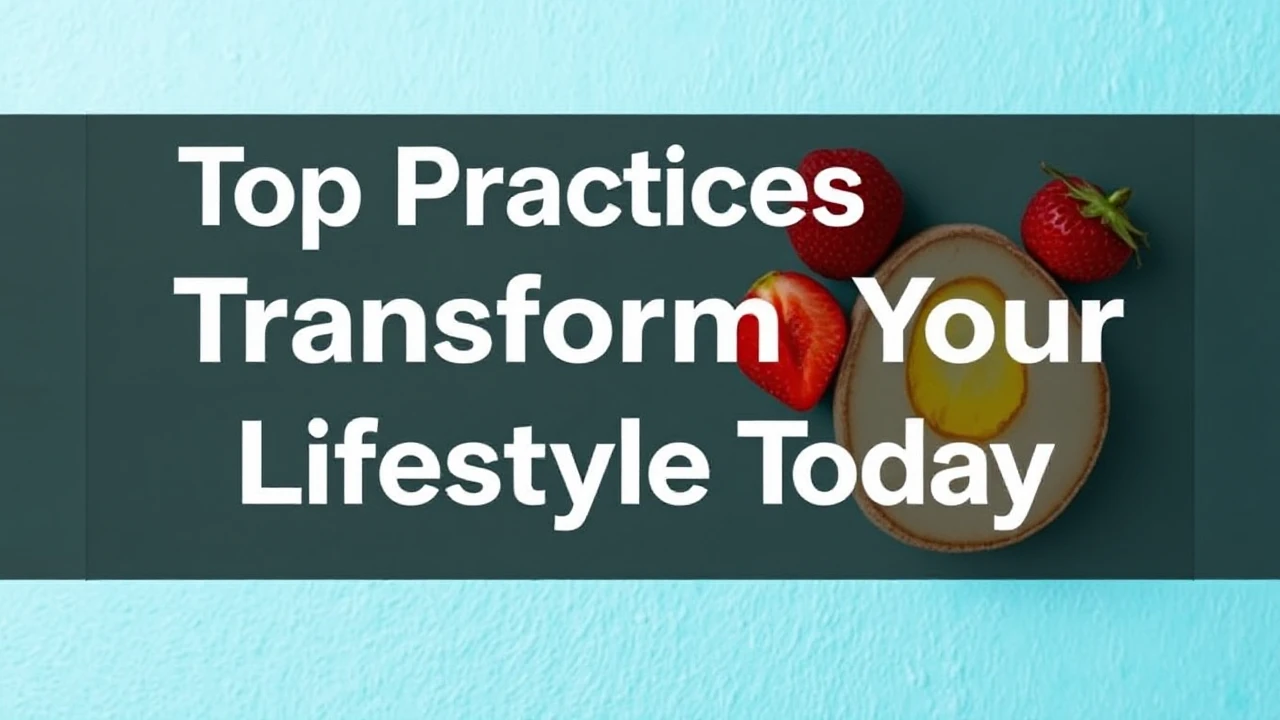 Top Practices Transform Your Lifestyle Today